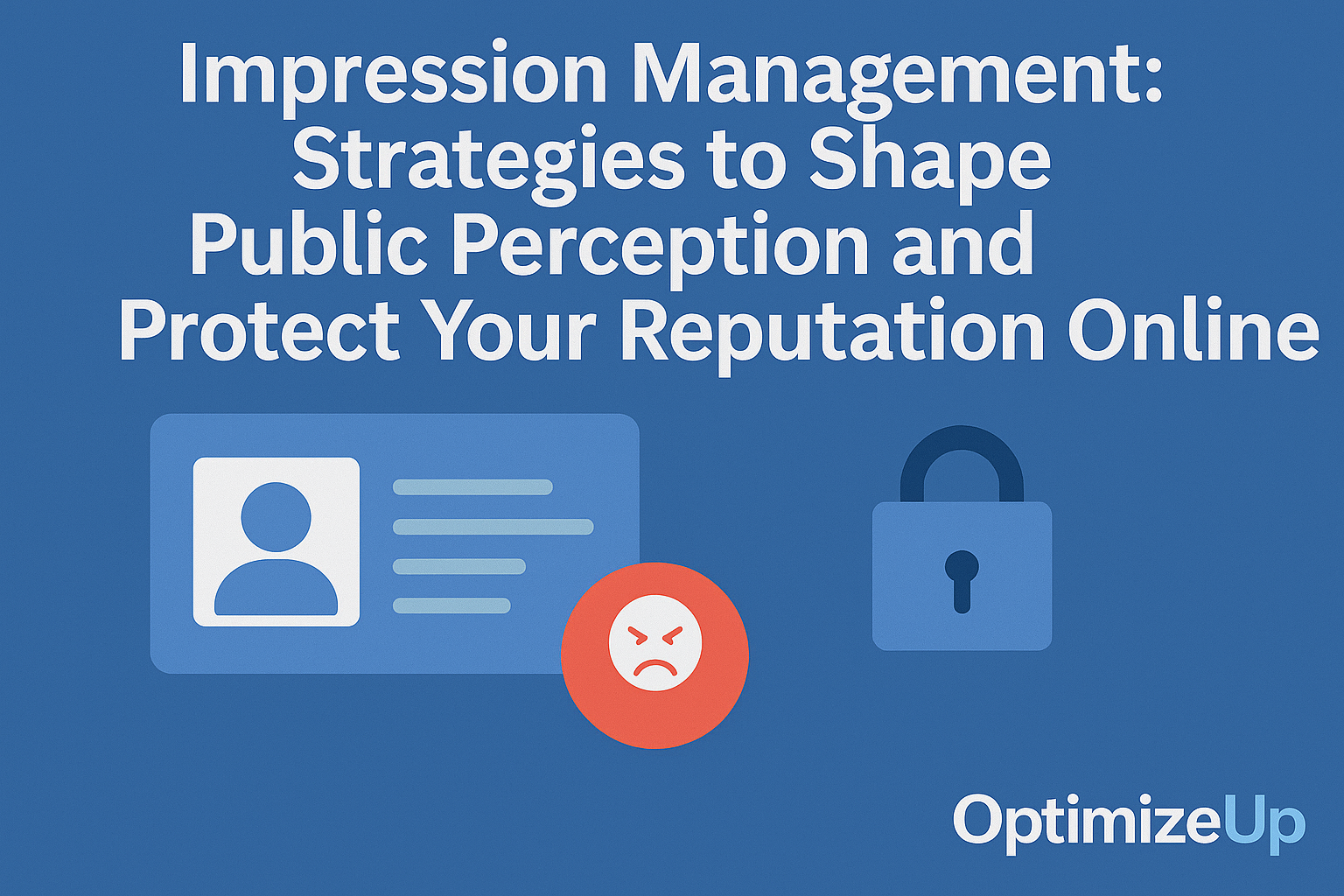 Impression Management: Strategies to Shape Public Perception and Protect Your Reputation Online

OptimizeUp